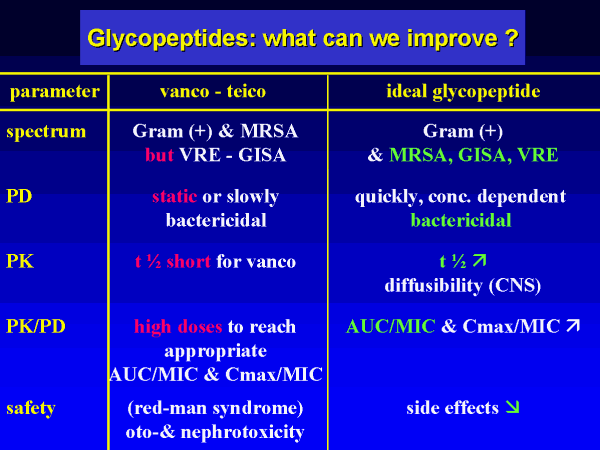 Glycopeptides: what can we improve ?

| parameter | vanco - teico | ideal glycopeptide |
|---|---|---|
| spectrum | Gram (+) & MRSA but VRE - GISA | Gram (+) & MRSA, GISA, VRE |
| PD | static or slowly bactericidal | quickly, conc. dependent bactericidal |
| PK | t ½ short for vanco | t ½ ↗ diffusibility (CNS) |
| PK/PD | high doses to reach appropriate AUC/MIC & Cmax/MIC | AUC/MIC & Cmax/MIC ↗ |
| safety | (red-man syndrome) oto-& nephrotoxicity | side effects ↘ |